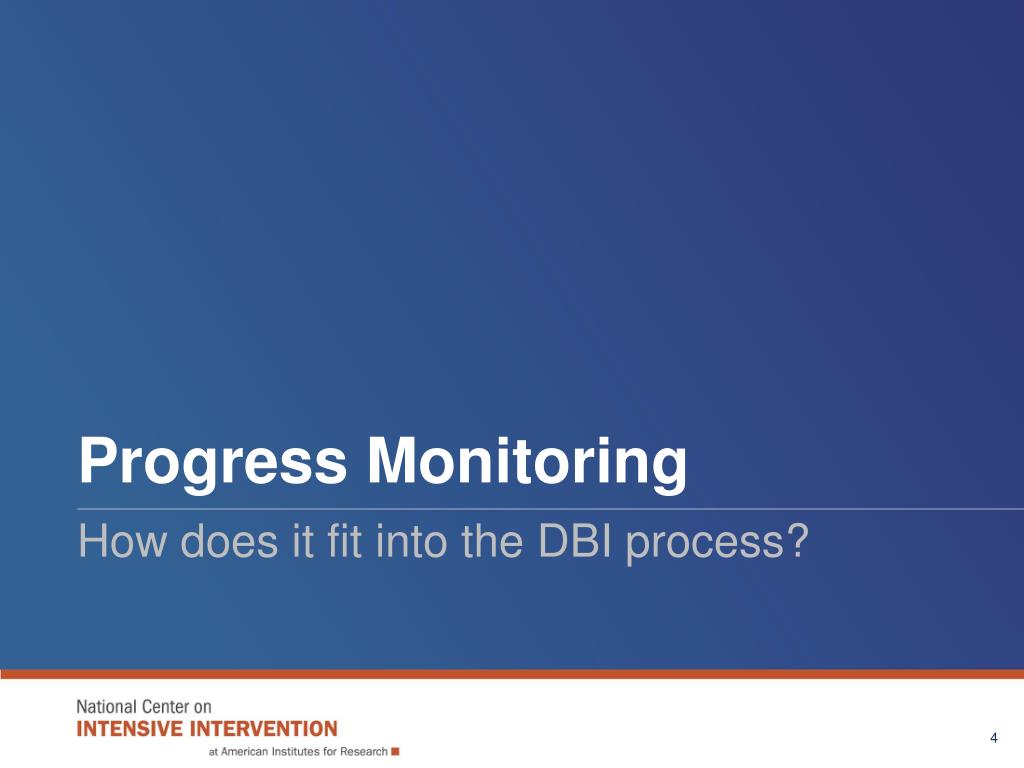 Progress Monitoring

How does it fit into the DBI process?

National Center on
INTENSIVE INTERVENTION
at American Institutes for Research

4